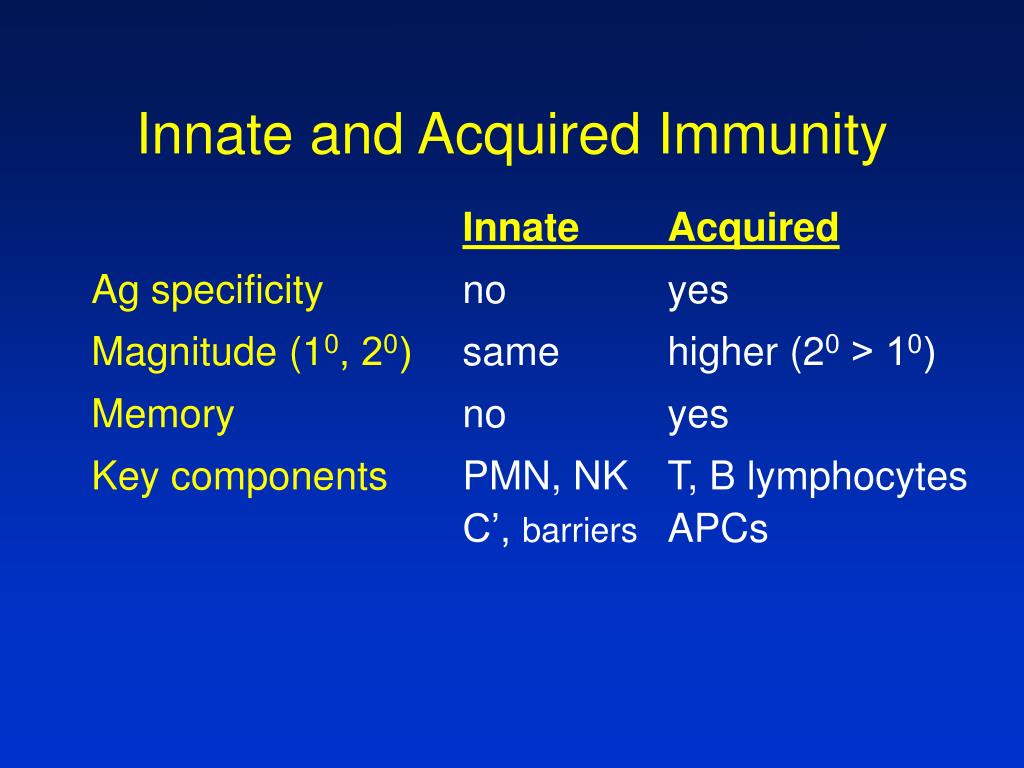 Innate and Acquired Immunity

| | Innate | Acquired |
|---|---|---|
| Ag specificity | no | yes |
| Magnitude ($1^0$, $2^0$) | same | higher ($2^0 > 1^0$) |
| Memory | no | yes |
| Key components | PMN, NK C’, barriers | T, B lymphocytes APCs |